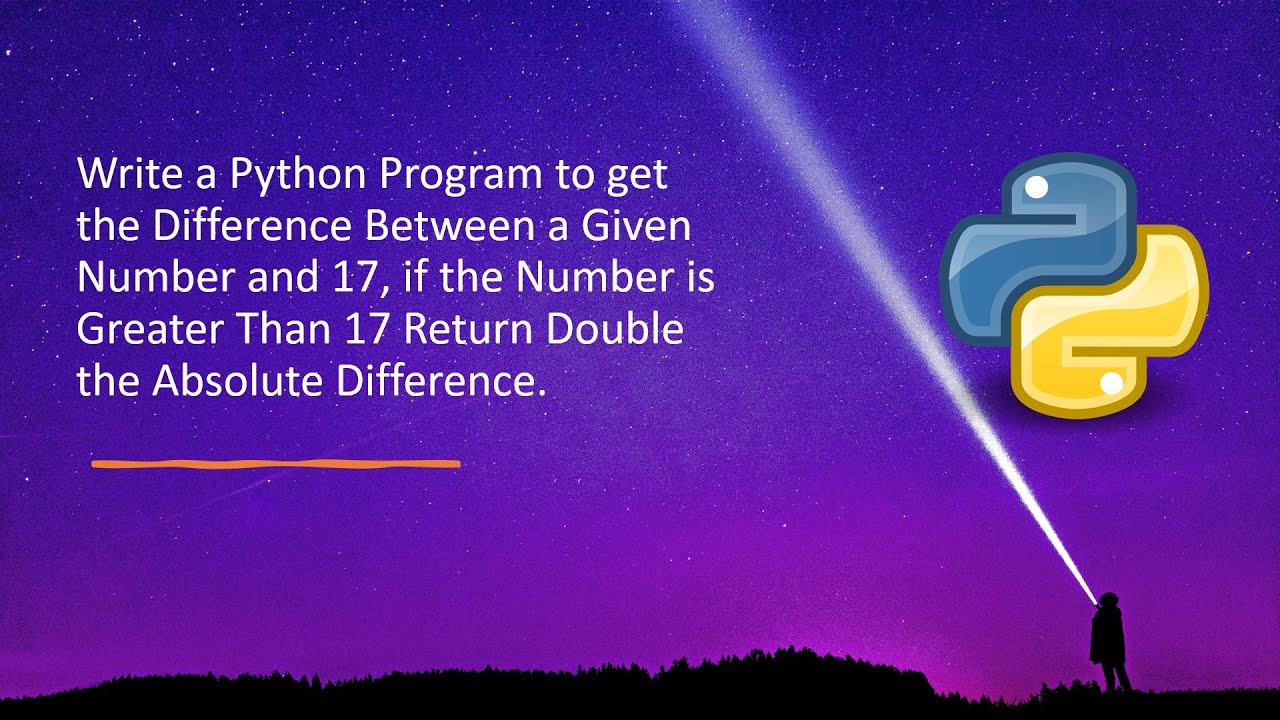 Write a Python Program to get the Difference Between a Given Number and 17, if the Number is Greater Than 17 Return Double the Absolute Difference.